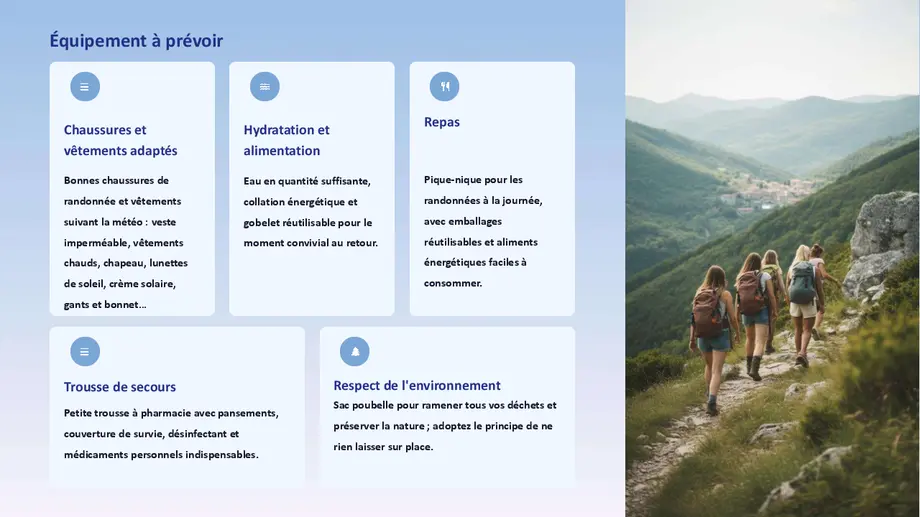 Équipement à prévoir

Chaussures et vêtements adaptés

Bonnes chaussures de randonnée et vêtements suivant la météo : veste imperméable, vêtements chauds, chapeau, lunettes de soleil, crème solaire, gants et bonnet...

Hydratation et alimentation

Eau en quantité suffisante, collation énergétique et gobelet réutilisable pour le moment convivial au retour.

Repas

Pique-nique pour les randonnées à la journée, avec emballages réutilisables et aliments énergétiques faciles à consommer.

Trousse de secours

Petite trousse à pharmacie avec pansements, couverture de survie, désinfectant et médicaments personnels indispensables.

Respect de l'environnement

Sac poubelle pour ramener tous vos déchets et préserver la nature ; adoptez le principe de ne rien laisser sur place.